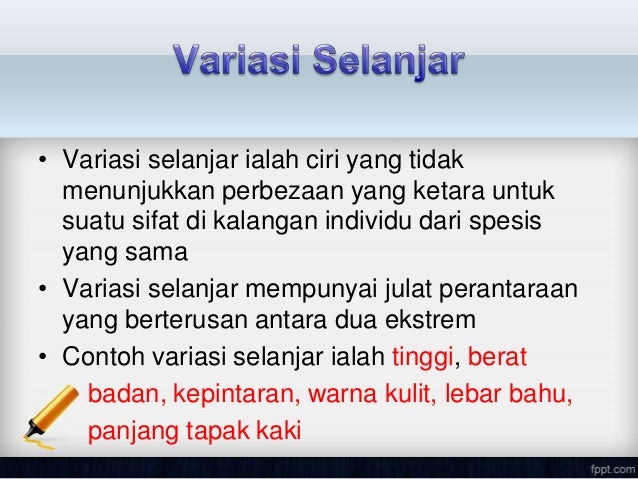 Variasi Selanjar

• Variasi selanjar ialah ciri yang tidak menunjukkan perbezaan yang ketara untuk suatu sifat di kalangan individu dari spesis yang sama

• Variasi selanjar mempunyai julat perantaraan yang berterusan antara dua ekstrem

• Contoh variasi selanjar ialah tinggi, berat badan, kepintaran, warna kulit, lebar bahu, panjang tapak kaki

fppt.com